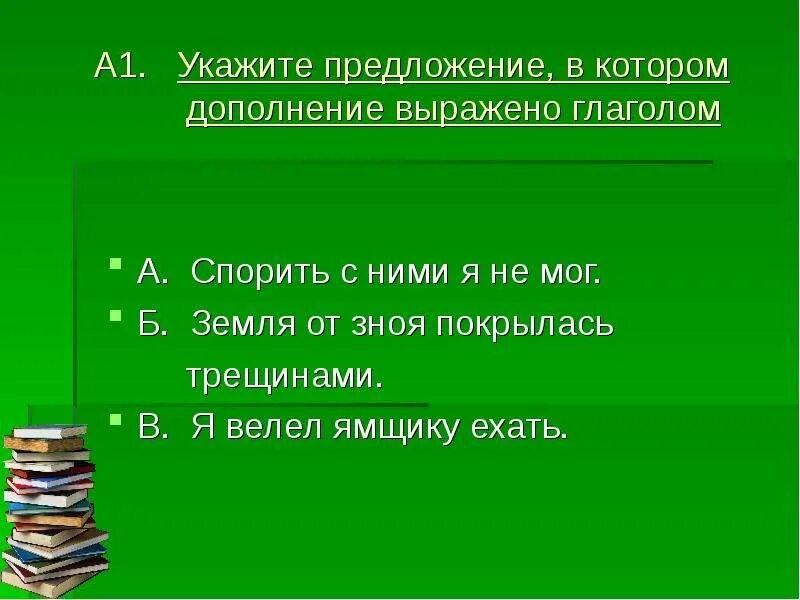 А1. Укажите предложение, в котором дополнение выражено глаголом

А. Спорить с ними я не мог.

Б. Земля от зноя покрылась трещинами.

В. Я велел ямщику ехать.